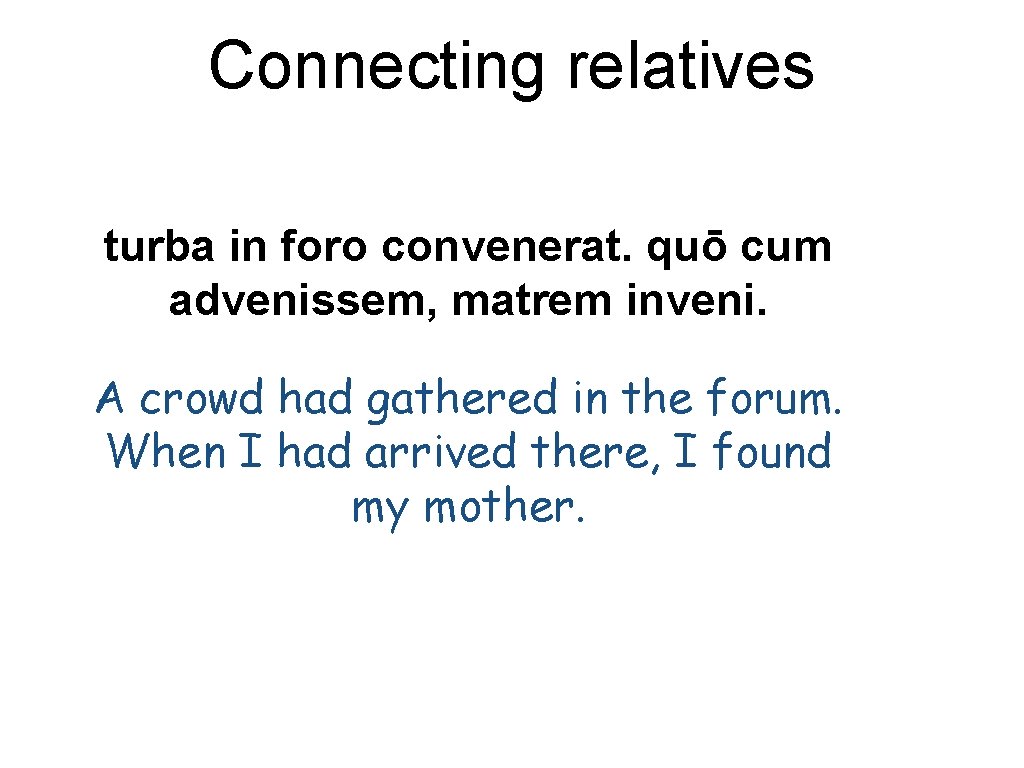 Connecting relatives

turba in foro convenerat. quō cum advenissem, matrem inveni.

A crowd had gathered in the forum. When I had arrived there, I found my mother.